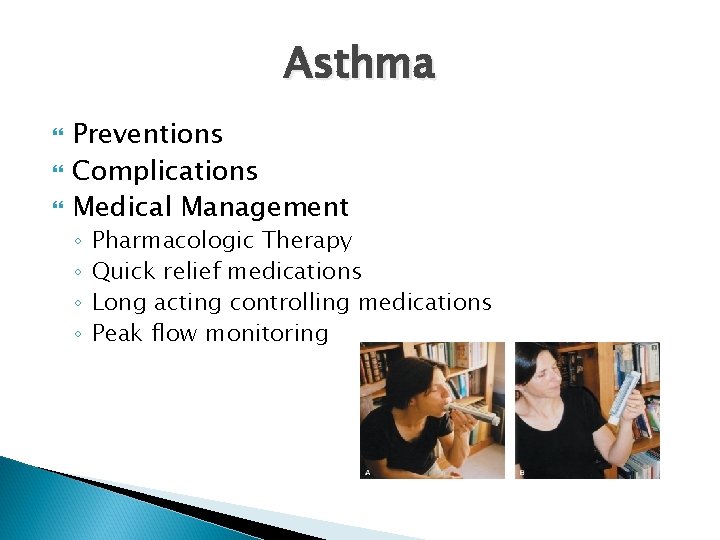 Asthma

Preventions
Complications
Medical Management
◦ Pharmacologic Therapy
◦ Quick relief medications
◦ Long acting controlling medications
◦ Peak flow monitoring

A

B